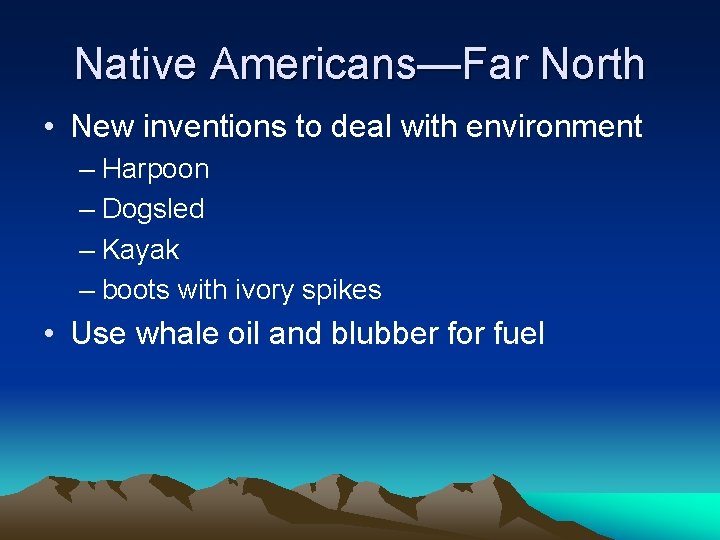 Native Americans—Far North

• New inventions to deal with environment
 – Harpoon
 – Dogsled
 – Kayak
 – boots with ivory spikes

• Use whale oil and blubber for fuel